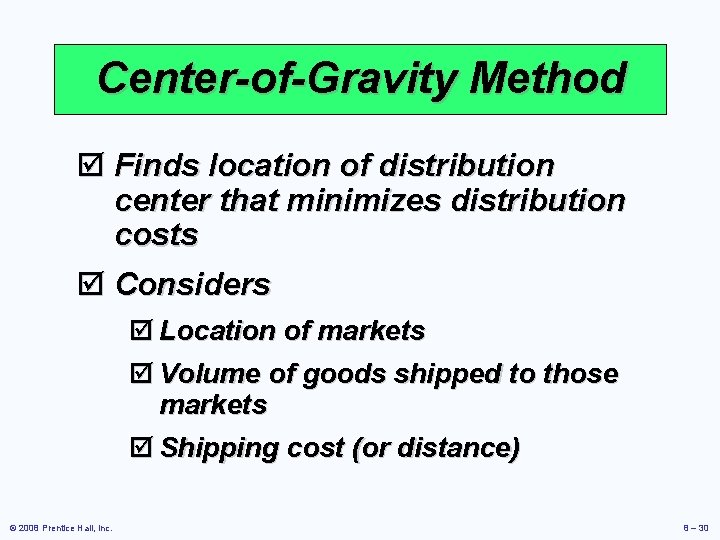 Center-of-Gravity Method

☑ Finds location of distribution center that minimizes distribution costs

☑ Considers

☑ Location of markets

☑ Volume of goods shipped to those markets

☑ Shipping cost (or distance)

© 2008 Prentice Hall, Inc.

8 – 30